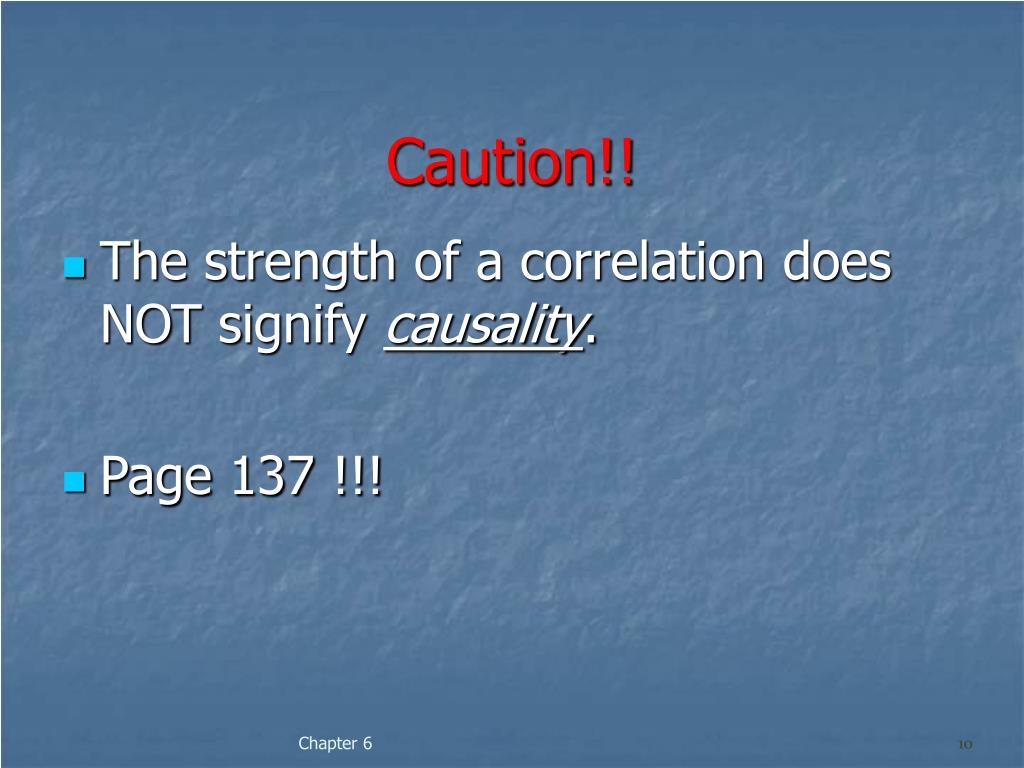 Caution!!

The strength of a correlation does NOT signify causality.

Page 137 !!!

Chapter 6

10